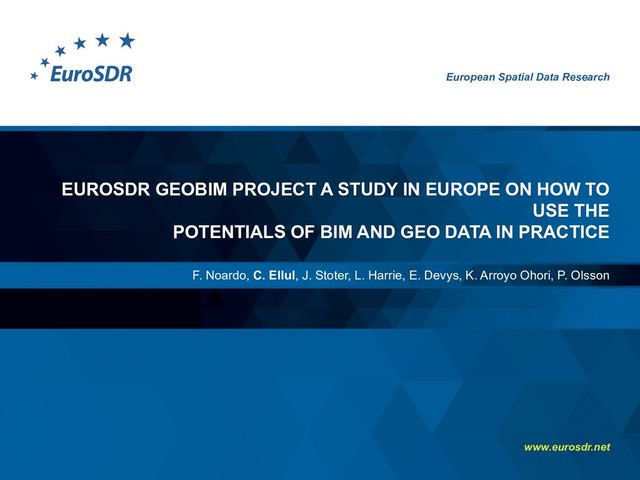 EuroSDR

European Spatial Data Research

EUROSDR GEOBIM PROJECT A STUDY IN EUROPE ON HOW TO USE THE POTENTIALS OF BIM AND GEO DATA IN PRACTICE

F. Noardo, C. Ellul, J. Stoter, L. Harrie, E. Devys, K. Arroyo Ohori, P. Olsson

www.eurosdr.net